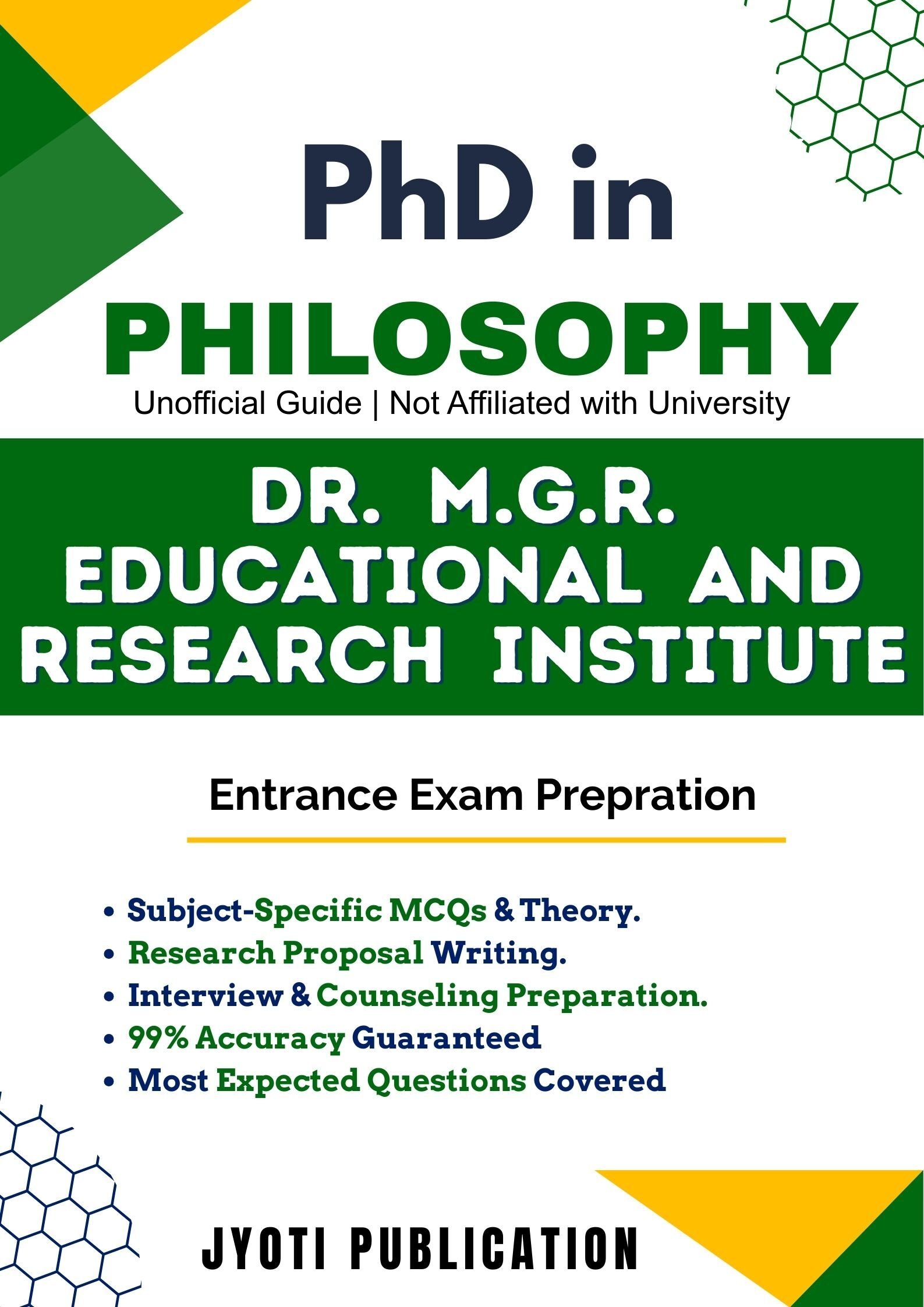 PhD in

PHILOSOPHY

Unofficial Guide | Not Affiliated with University

DR. M.G.R. EDUCATIONAL AND RESEARCH INSTITUTE

Entrance Exam Prepration

• Subject-Specific MCQs & Theory.
• Research Proposal Writing.
• Interview & Counseling Preparation.
• 99% Accuracy Guaranteed
• Most Expected Questions Covered

JYOTI PUBLICATION